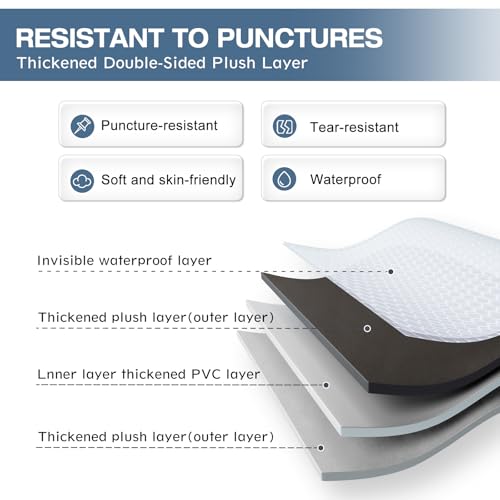 RESISTANT TO PUNCTURES
Thickened Double-Sided Plush Layer

Puncture-resistant

Tear-resistant

Soft and skin-friendly

Waterproof

Invisible waterproof layer

Thickened plush layer(outer layer)

Lnner layer thickened PVC layer

Thickened plush layer(outer layer)